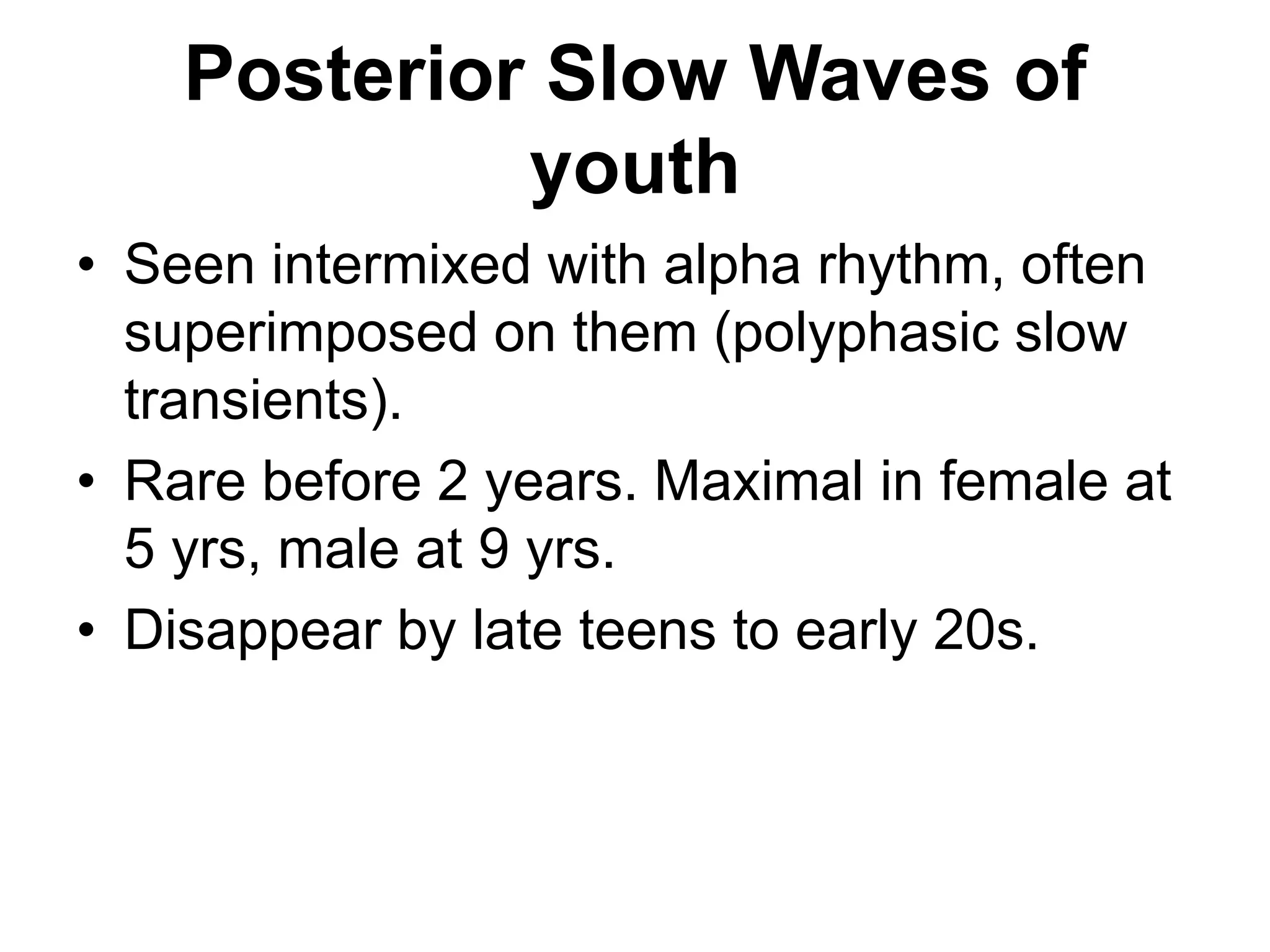 Posterior Slow Waves of youth

• Seen intermixed with alpha rhythm, often superimposed on them (polyphasic slow transients).
• Rare before 2 years. Maximal in female at 5 yrs, male at 9 yrs.
• Disappear by late teens to early 20s.